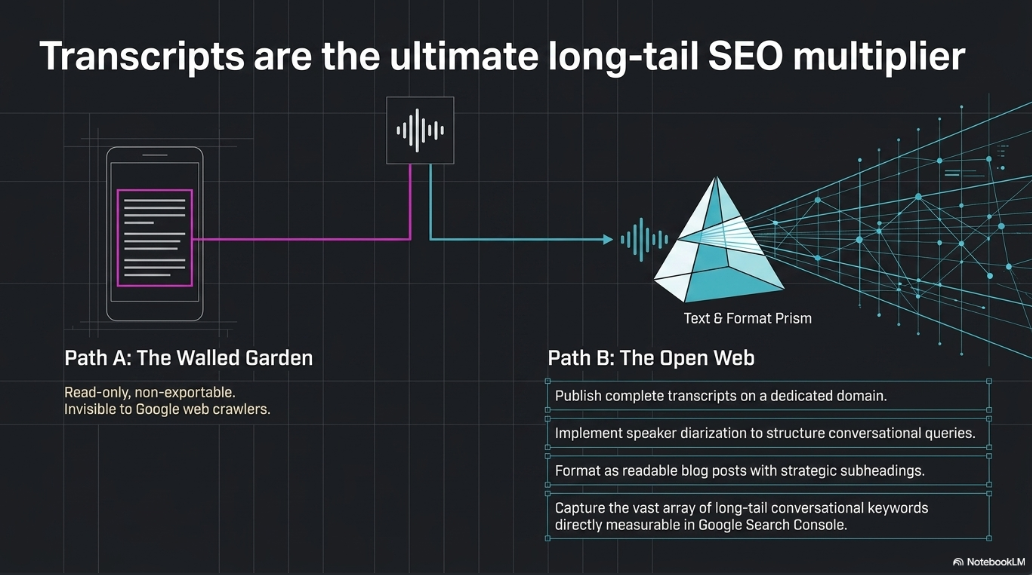 Transcripts are the ultimate long-tail SEO multiplier

Text & Format Prism

Path A: The Walled Garden

Read-only, non-exportable.
Invisible to Google web crawlers.

Path B: The Open Web

Publish complete transcripts on a dedicated domain.

Implement speaker diarization to structure conversational queries.

Format as readable blog posts with strategic subheadings.

Capture the vast array of long-tail conversational keywords directly measurable in Google Search Console.

NotebookLM